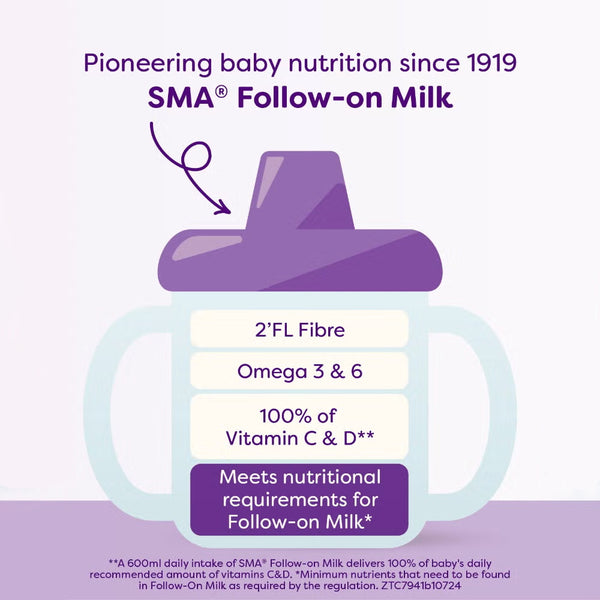 Pioneering baby nutrition since 1919
SMA® Follow-on Milk

2'FL Fibre

Omega 3 & 6

100% of Vitamin C & D**

Meets nutritional requirements for Follow-on Milk*

**A 600ml daily intake of SMA® Follow-on Milk delivers 100% of baby's daily recommended amount of vitamins C&D. *Minimum nutrients that need to be found in Follow-On Milk as required by the regulation. ZTC7941b10724